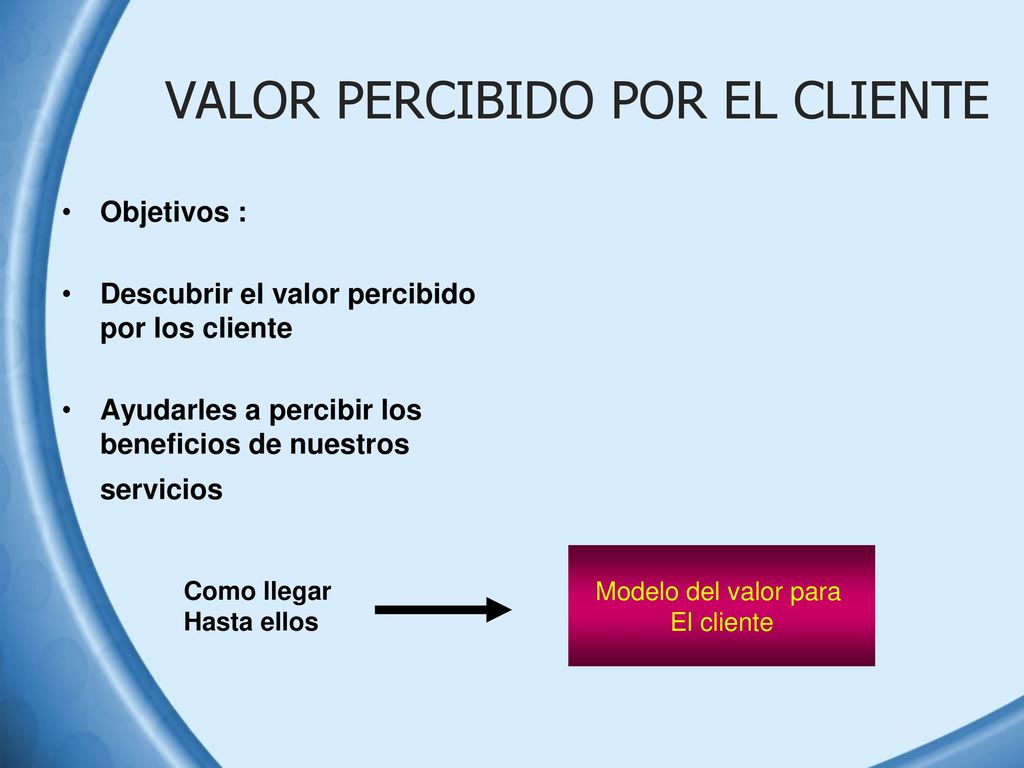 VALOR PERCIBIDO POR EL CLIENTE

• Objetivos :

• Descubrir el valor percibido por los cliente

• Ayudarles a percibir los beneficios de nuestros servicios

Como llegar
Hasta ellos

Modelo del valor para
El cliente